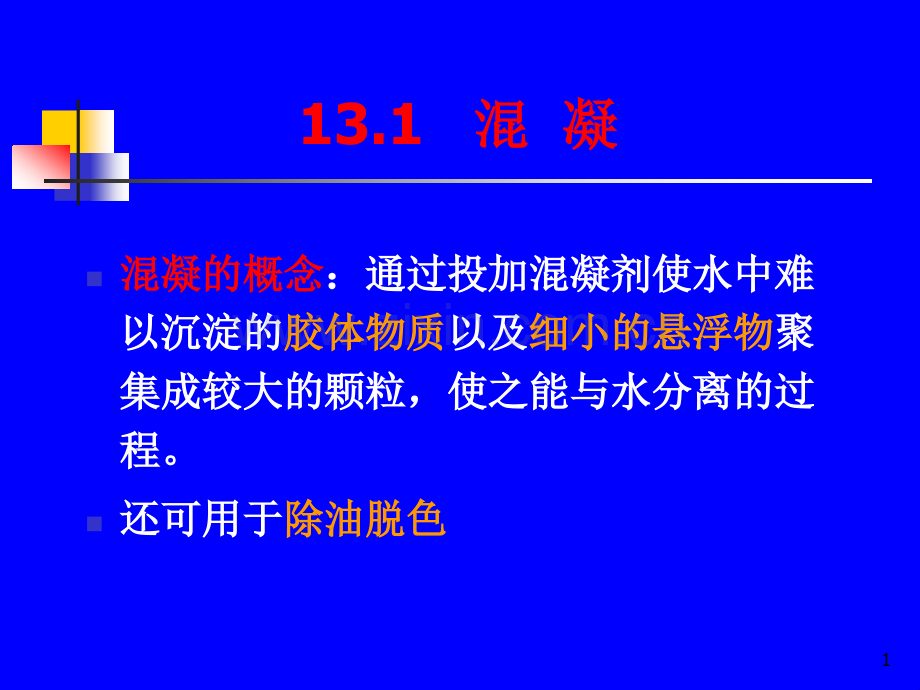 13.1 混 凝

混凝的概念：通过投加混凝剂使水中难以沉淀的胶体物质以及细小的悬浮物聚集成较大的颗粒，使之能与水分离的过程。

还可用于除油脱色

1